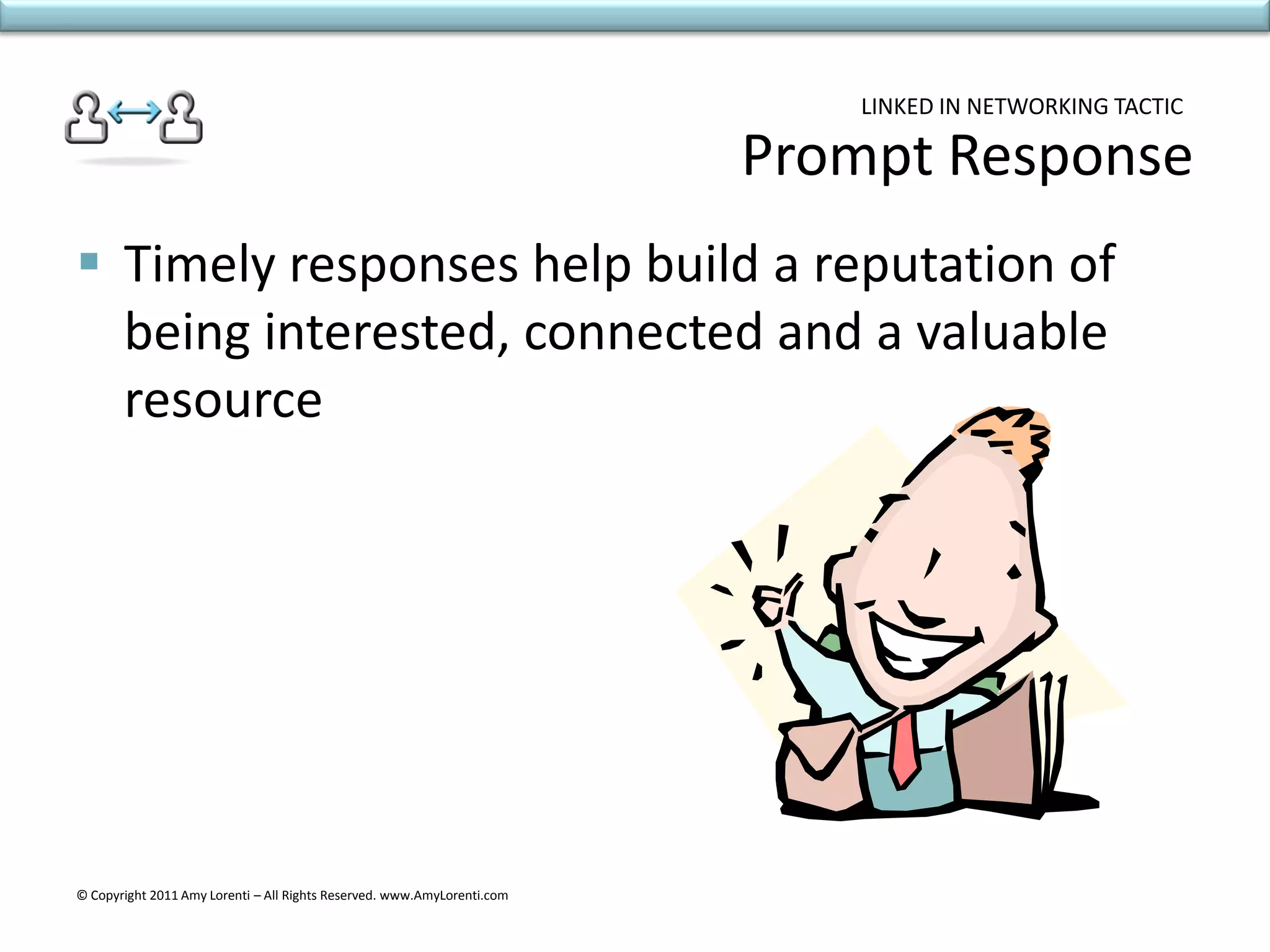 LINKED IN NETWORKING TACTIC
Prompt Response

▪ Timely responses help build a reputation of being interested, connected and a valuable resource

© Copyright 2011 Amy Lorenti – All Rights Reserved. www.AmyLorenti.com